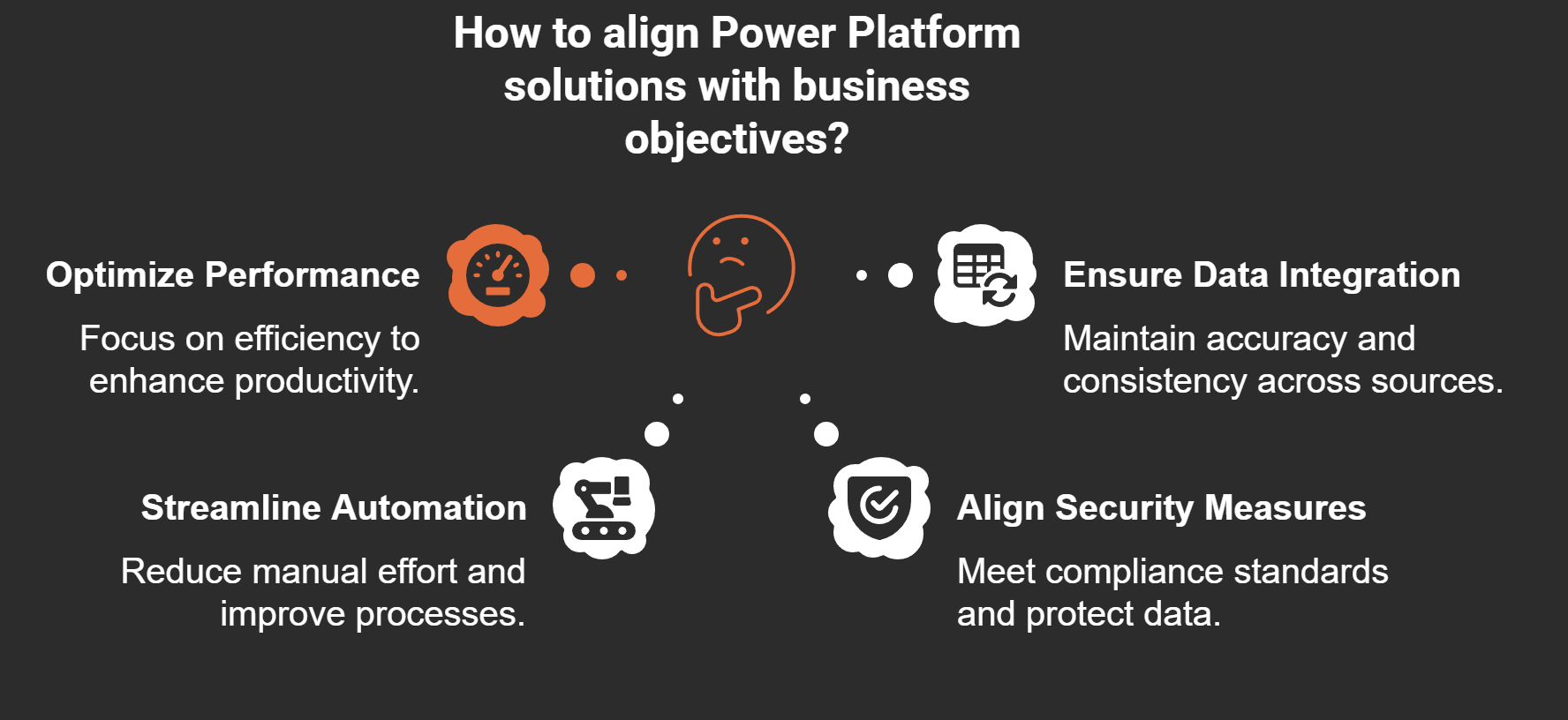 How to align Power Platform solutions with business objectives?

Optimize Performance

Focus on efficiency to enhance productivity.

Ensure Data Integration

Maintain accuracy and consistency across sources.

Streamline Automation

Reduce manual effort and improve processes.

Align Security Measures

Meet compliance standards and protect data.